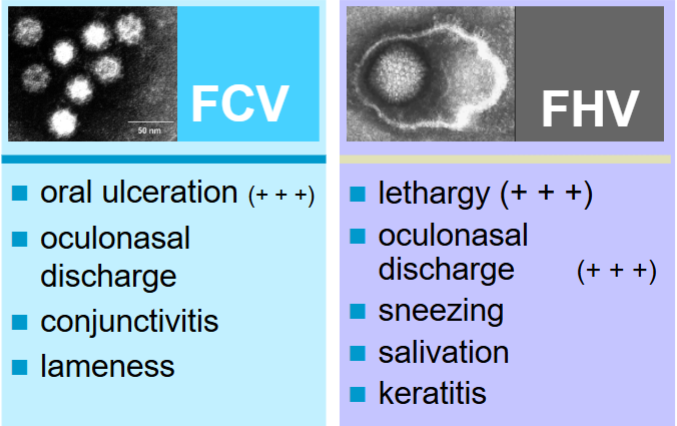 50 nm

FCV

- oral ulceration (+ + +)
- oculonasal discharge
- conjunctivitis
- lameness

FHV

- lethargy (+ + +)
- oculonasal discharge (+ + +)
- sneezing
- salivation
- keratitis